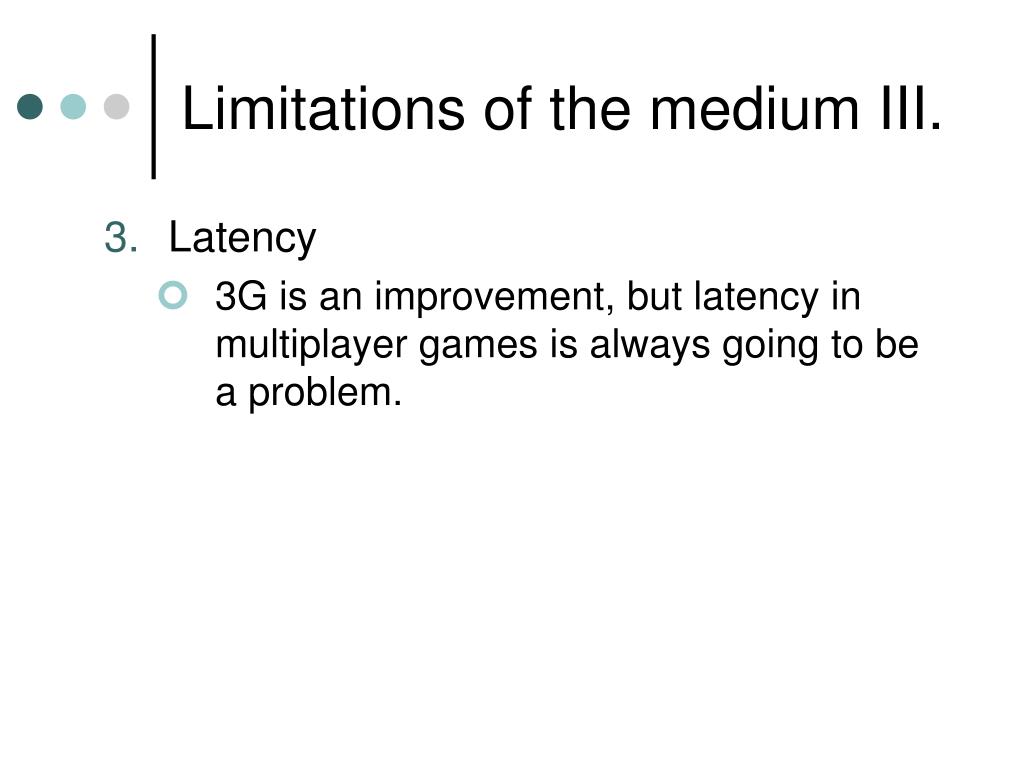 Limitations of the medium III.

3. Latency

3G is an improvement, but latency in multiplayer games is always going to be a problem.